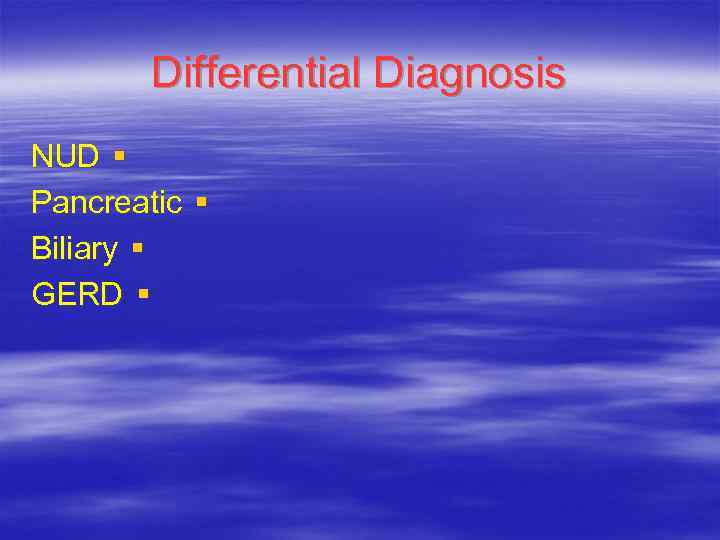 Differential Diagnosis

NUD ▪
Pancreatic ▪
Biliary ▪
GERD ▪